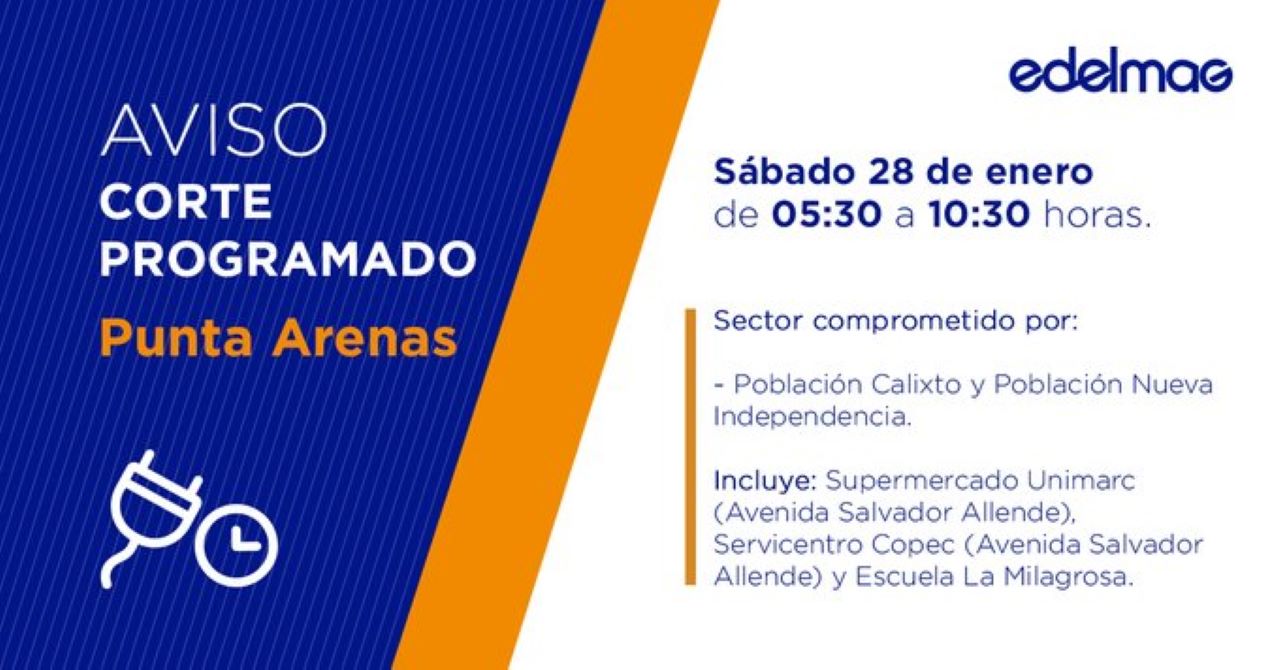 AVISO
CORTE PROGRAMADO
Punta Arenas

edelmag

Sábado 28 de enero
de 05:30 a 10:30 horas.

Sector comprometido por:

- Población Calixto y Población Nueva Independencia.

Incluye: Supermercado Unimarc (Avenida Salvador Allende), Servicentro Copec (Avenida Salvador Allende) y Escuela La Milagrosa.